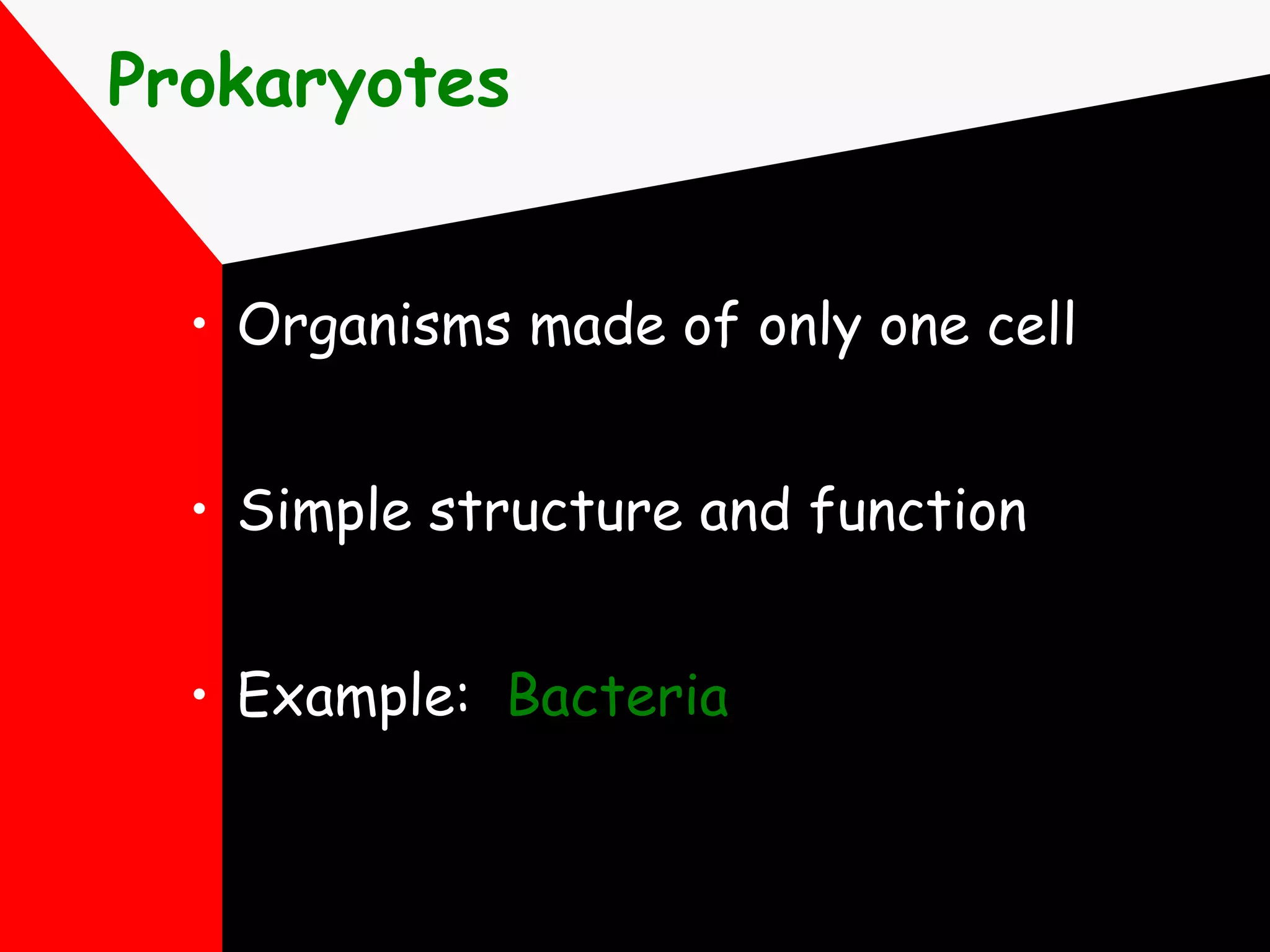 Prokaryotes

• Organisms made of only one cell

• Simple structure and function

• Example: Bacteria